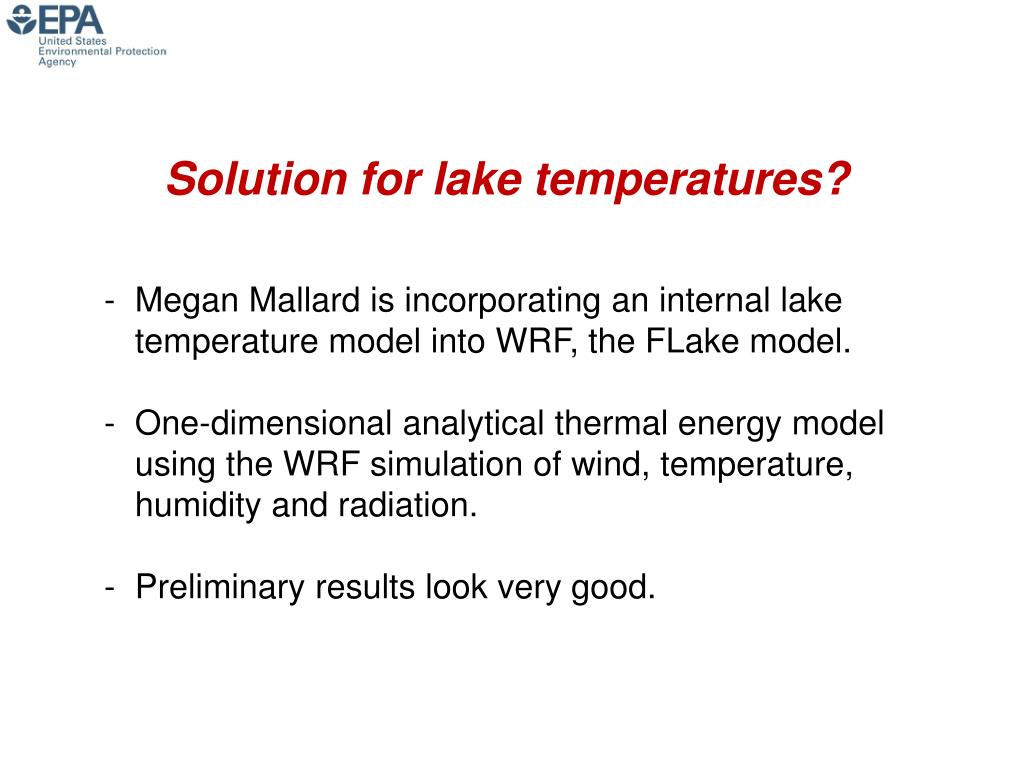 EPA
United States Environmental Protection Agency

Solution for lake temperatures?

- Megan Mallard is incorporating an internal lake temperature model into WRF, the FLake model.

- One-dimensional analytical thermal energy model using the WRF simulation of wind, temperature, humidity and radiation.

- Preliminary results look very good.